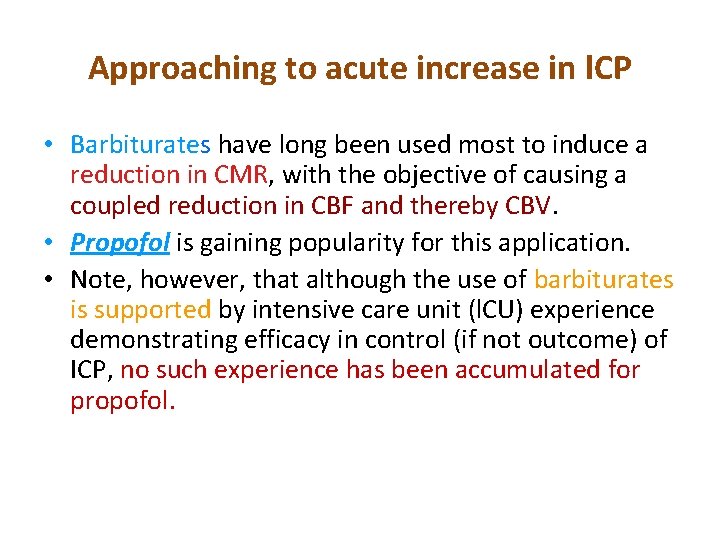 Approaching to acute increase in ICP

• Barbiturates have long been used most to induce a reduction in CMR, with the objective of causing a coupled reduction in CBF and thereby CBV.
• Propofol is gaining popularity for this application.
• Note, however, that although the use of barbiturates is supported by intensive care unit (ICU) experience demonstrating efficacy in control (if not outcome) of ICP, no such experience has been accumulated for propofol.